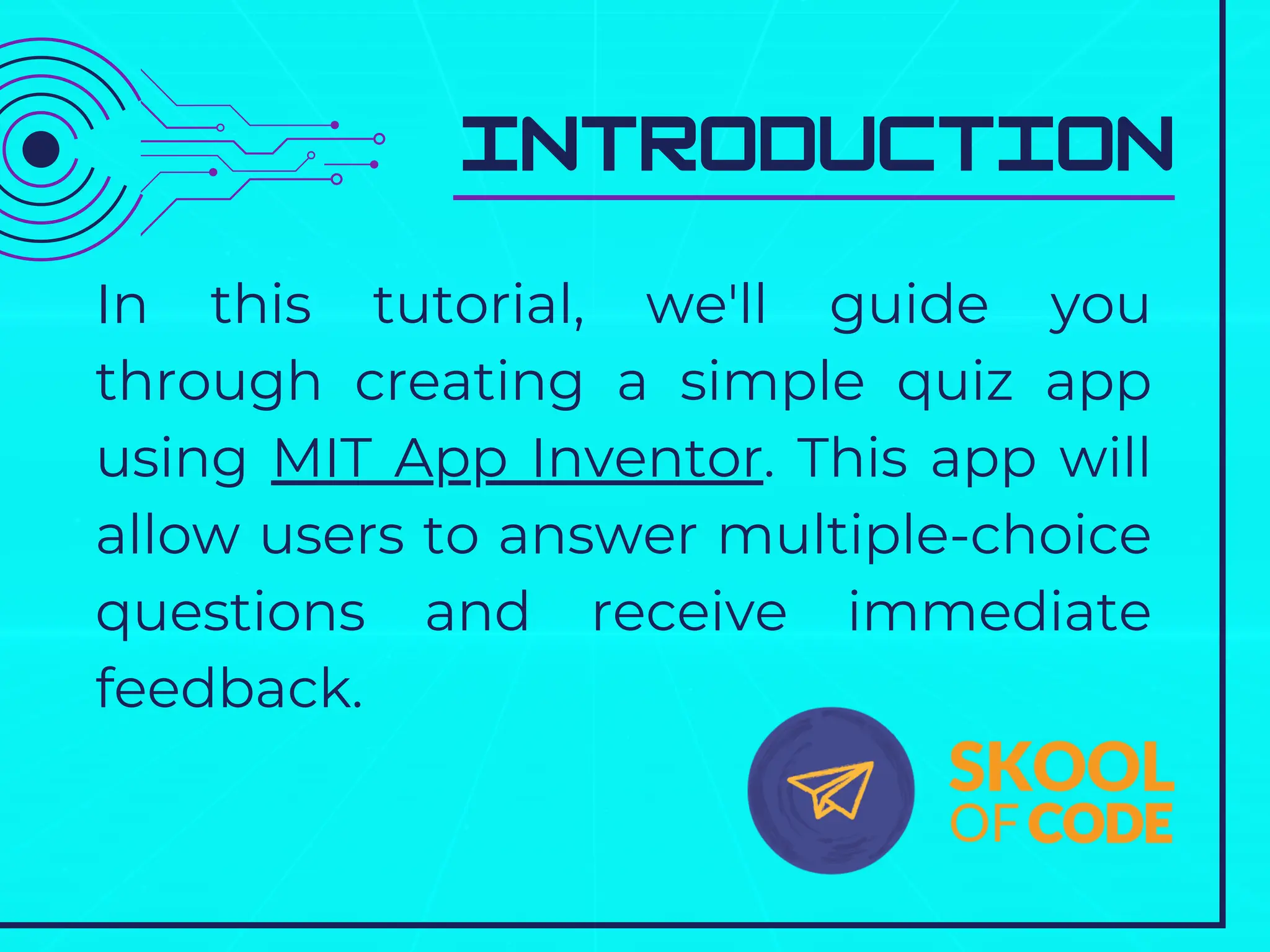 INTRODUCTION

In this tutorial, we'll guide you through creating a simple quiz app using MIT App Inventor. This app will allow users to answer multiple-choice questions and receive immediate feedback.

SKOOL OF CODE